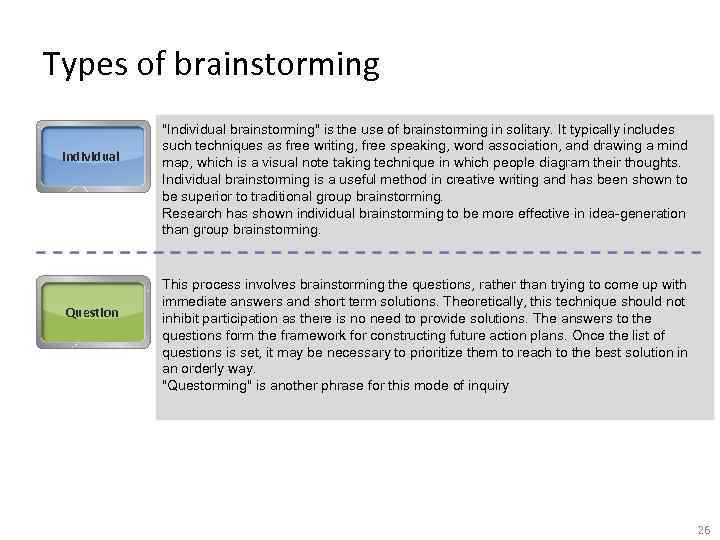 Types of brainstorming

Individual

"Individual brainstorming" is the use of brainstorming in solitary. It typically includes such techniques as free writing, free speaking, word association, and drawing a mind map, which is a visual note taking technique in which people diagram their thoughts. Individual brainstorming is a useful method in creative writing and has been shown to be superior to traditional group brainstorming.
Research has shown individual brainstorming to be more effective in idea-generation than group brainstorming.

Question

This process involves brainstorming the questions, rather than trying to come up with immediate answers and short term solutions. Theoretically, this technique should not inhibit participation as there is no need to provide solutions. The answers to the questions form the framework for constructing future action plans. Once the list of questions is set, it may be necessary to prioritize them to reach to the best solution in an orderly way.
"Questorming" is another phrase for this mode of inquiry

26